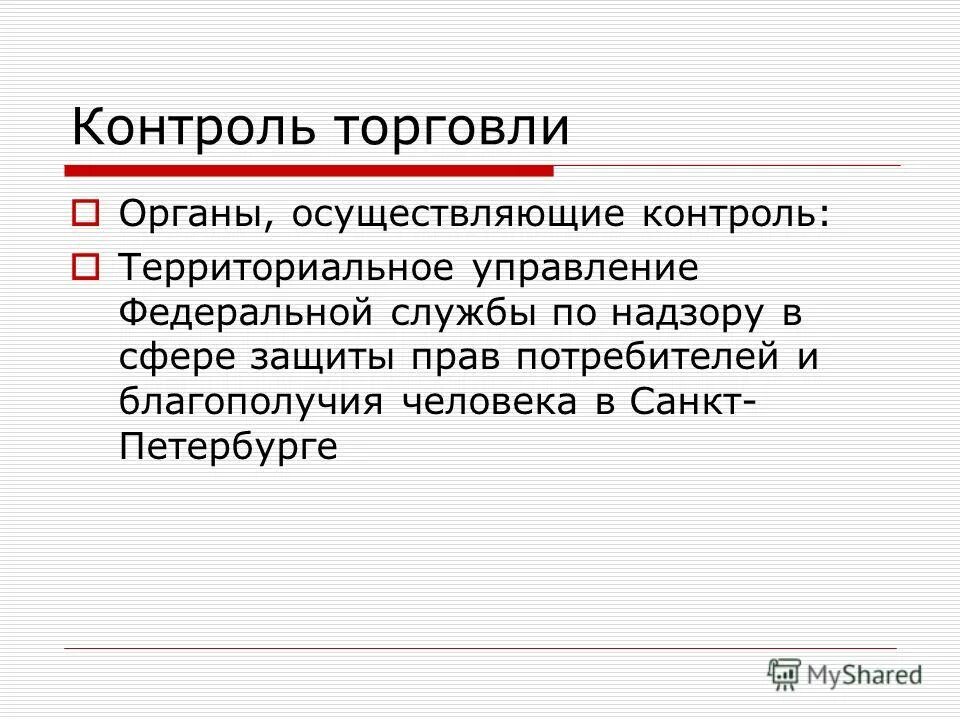 Контроль торговли

Органы, осуществляющие контроль:

Территориальное управление Федеральной службы по надзору в сфере защиты прав потребителей и благополучия человека в Санкт-Петербурге

MyShared